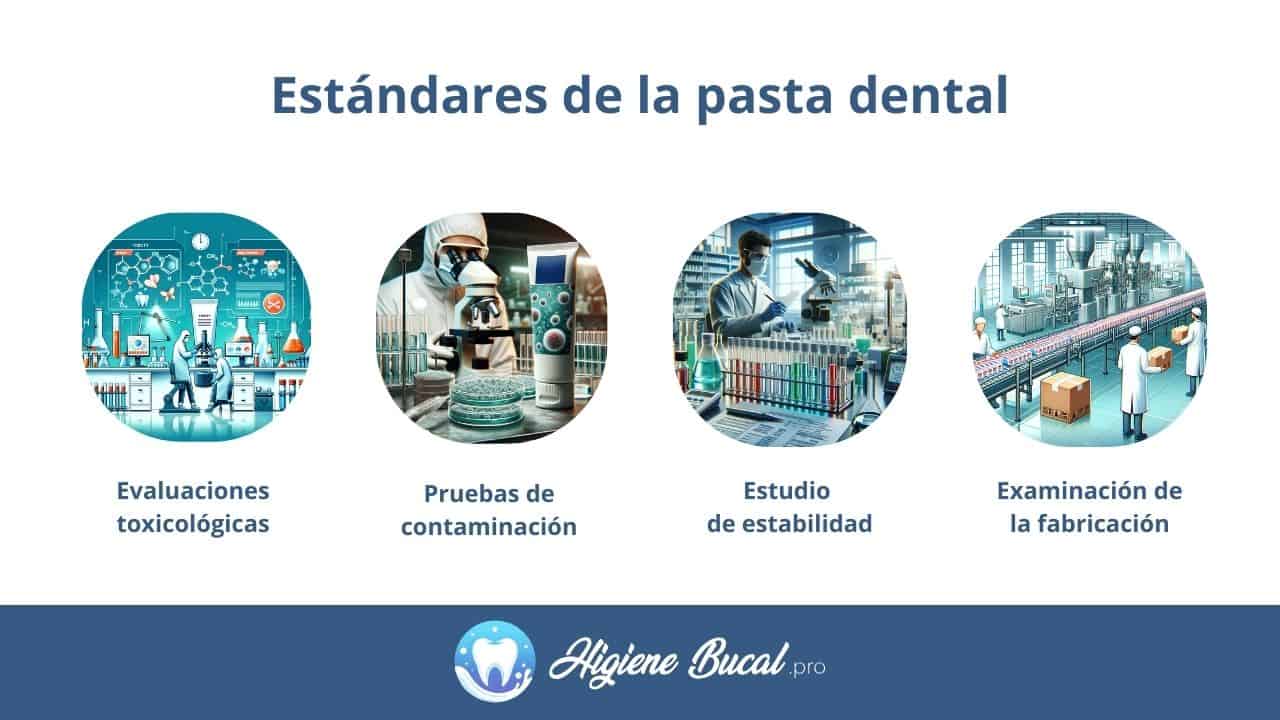 Estándares de la pasta dental

Evaluaciones toxicológicas

Pruebas de contaminación

Estudio de estabilidad

Examinación de la fabricación

Higiene Bucal .pro